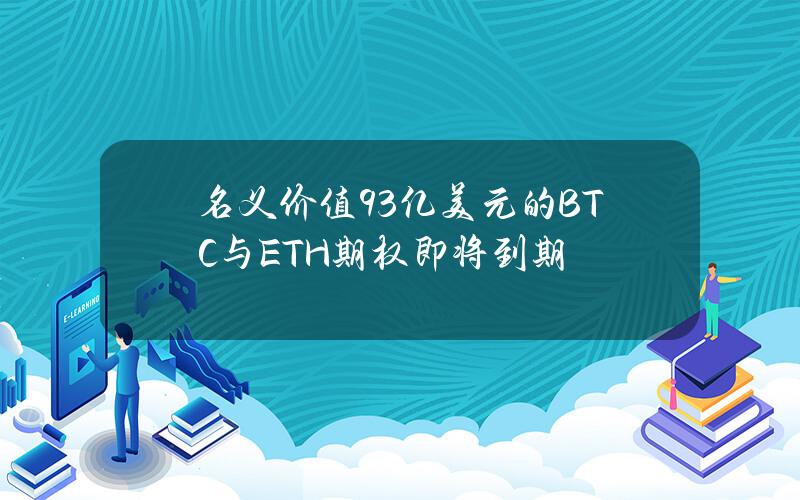 名义价值93亿美元的BTC与ETH期权即将到期

E-LEARNING